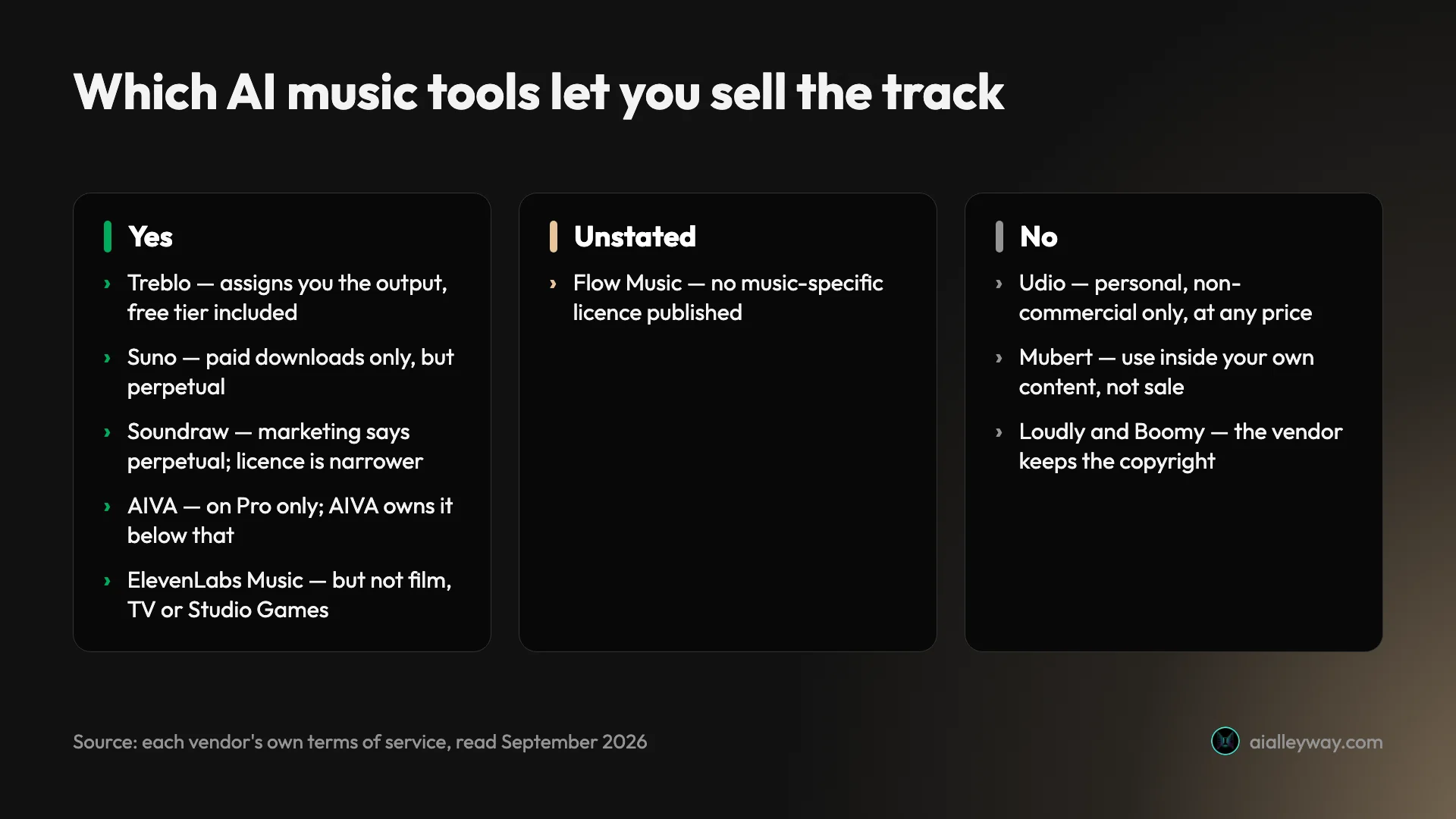 Which AI music tools let you sell the track

Yes

› Treblo — assigns you the output, free tier included

› Suno — paid downloads only, but perpetual

› Soundraw — marketing says perpetual; licence is narrower

› AIVA — on Pro only; AIVA owns it below that

› ElevenLabs Music — but not film, TV or Studio Games

Unstated

› Flow Music — no music-specific licence published

No

› Udio — personal, non-commercial only, at any price

› Mubert — use inside your own content, not sale

› Loudly and Boomy — the vendor keeps the copyright

Source: each vendor's own terms of service, read September 2026

aialleyway.com